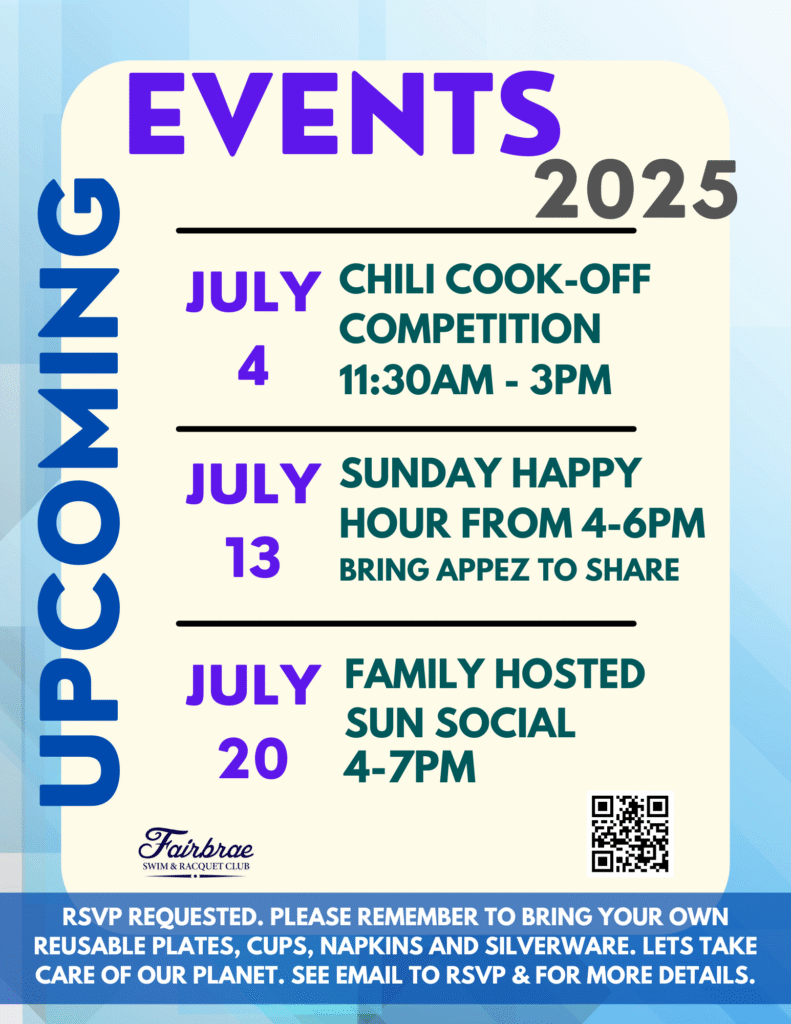 UPCOMING

EVENTS
2025

JULY 4
CHILI COOK-OFF COMPETITION
11:30AM - 3PM

JULY 13
SUNDAY HAPPY HOUR FROM 4-6PM
BRING APPEZ TO SHARE

JULY 20
FAMILY HOSTED SUN SOCIAL
4-7PM

Fairbrae
SWIM & RACQUET CLUB

RSVP REQUESTED. PLEASE REMEMBER TO BRING YOUR OWN REUSABLE PLATES, CUPS, NAPKINS AND SILVERWARE. LETS TAKE CARE OF OUR PLANET. SEE EMAIL TO RSVP & FOR MORE DETAILS.